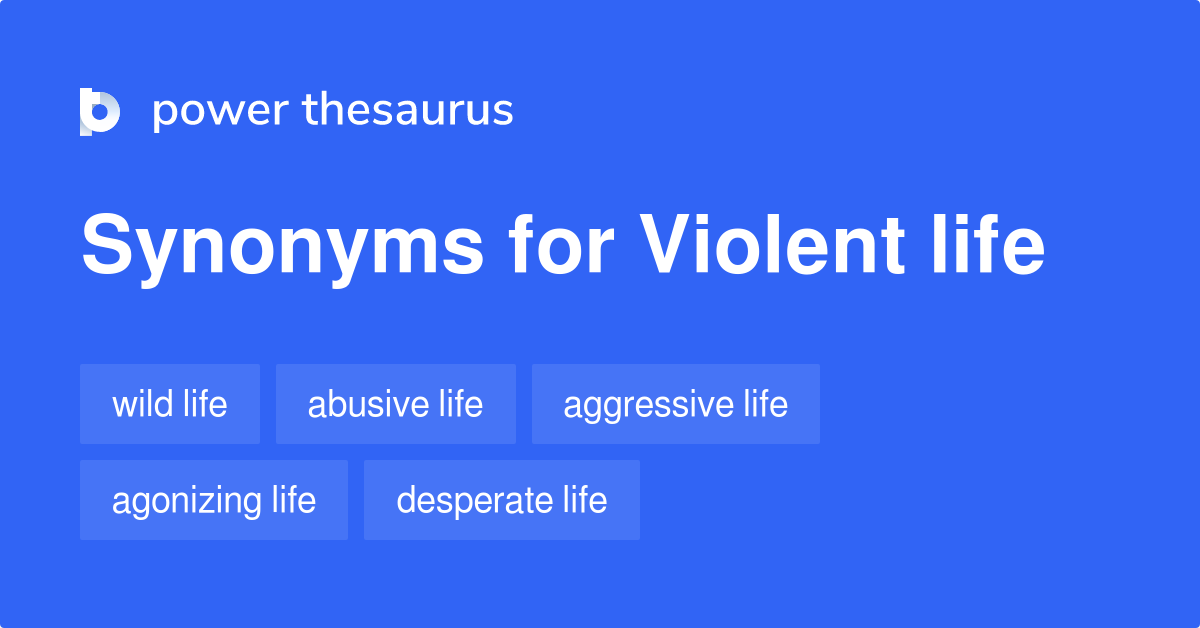 power thesaurus

Synonyms for Violent life

wild life
abusive life
aggressive life
agonizing life
desperate life